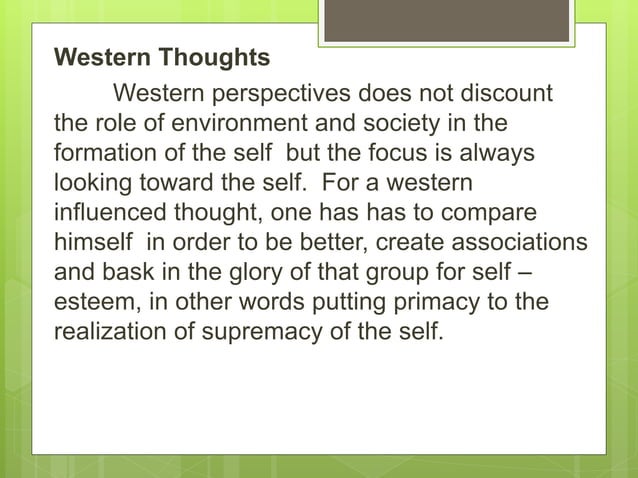 Western Thoughts

Western perspectives does not discount the role of environment and society in the formation of the self but the focus is always looking toward the self. For a western influenced thought, one has has to compare himself in order to be better, create associations and bask in the glory of that group for self – esteem, in other words putting primacy to the realization of supremacy of the self.